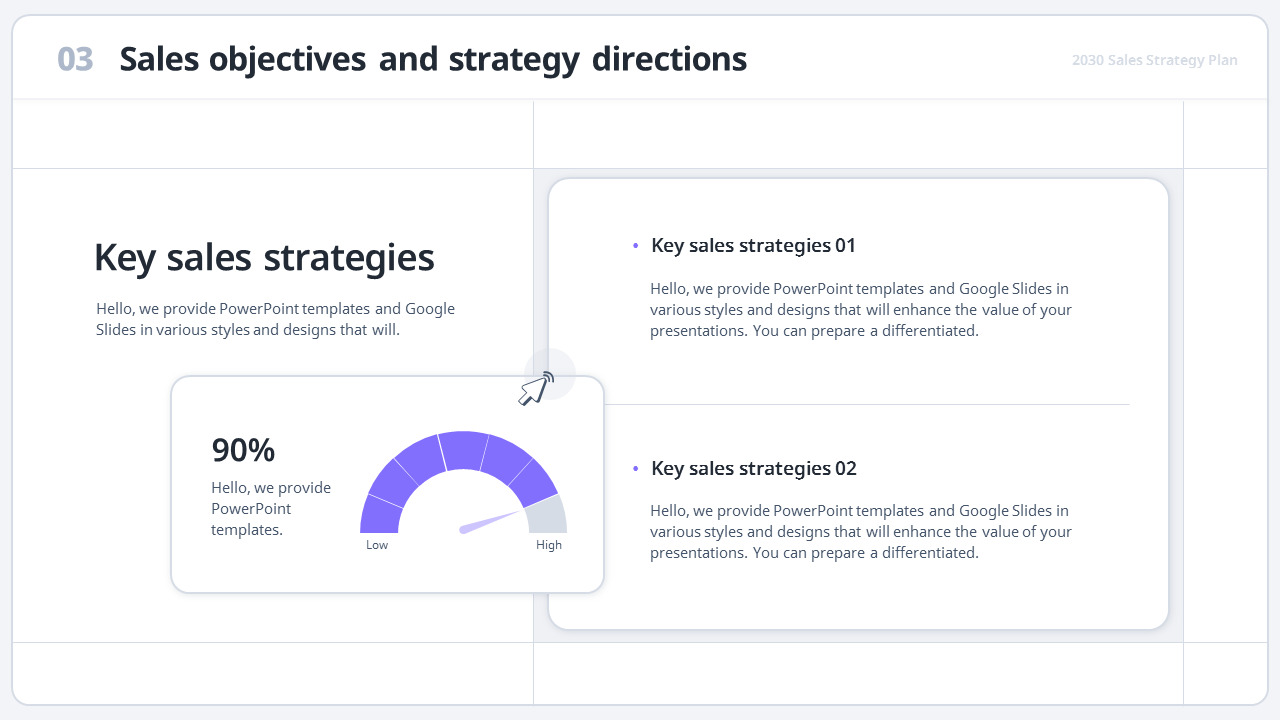 03 Sales objectives and strategy directions

2030 Sales Strategy Plan

Key sales strategies

Hello, we provide PowerPoint templates and Google Slides in various styles and designs that will.

90%

Hello, we provide PowerPoint templates.

Low

High

• Key sales strategies 01

Hello, we provide PowerPoint templates and Google Slides in various styles and designs that will enhance the value of your presentations. You can prepare a differentiated.

• Key sales strategies 02

Hello, we provide PowerPoint templates and Google Slides in various styles and designs that will enhance the value of your presentations. You can prepare a differentiated.